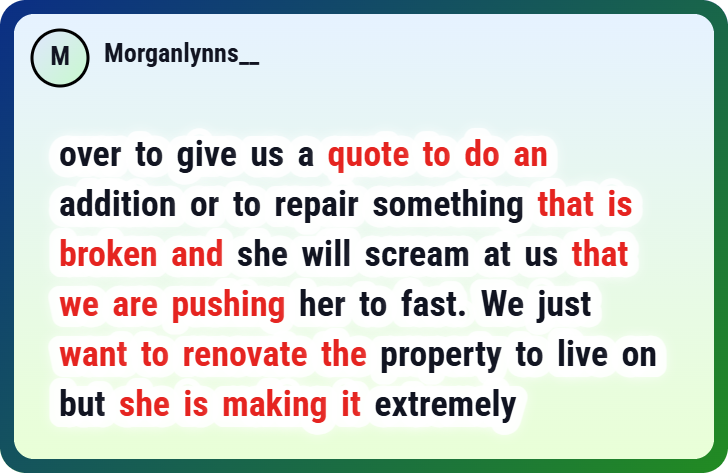 M

Morganlynns__

over to give us a quote to do an addition or to repair something that is broken and she will scream at us that we are pushing her to fast. We just want to renovate the property to live on but she is making it extremely